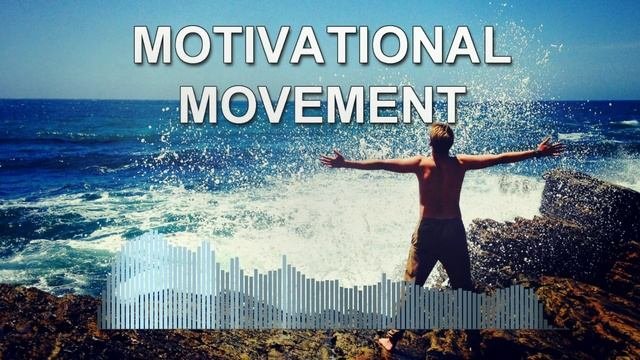 MOTIVATIONAL
MOVEMENT